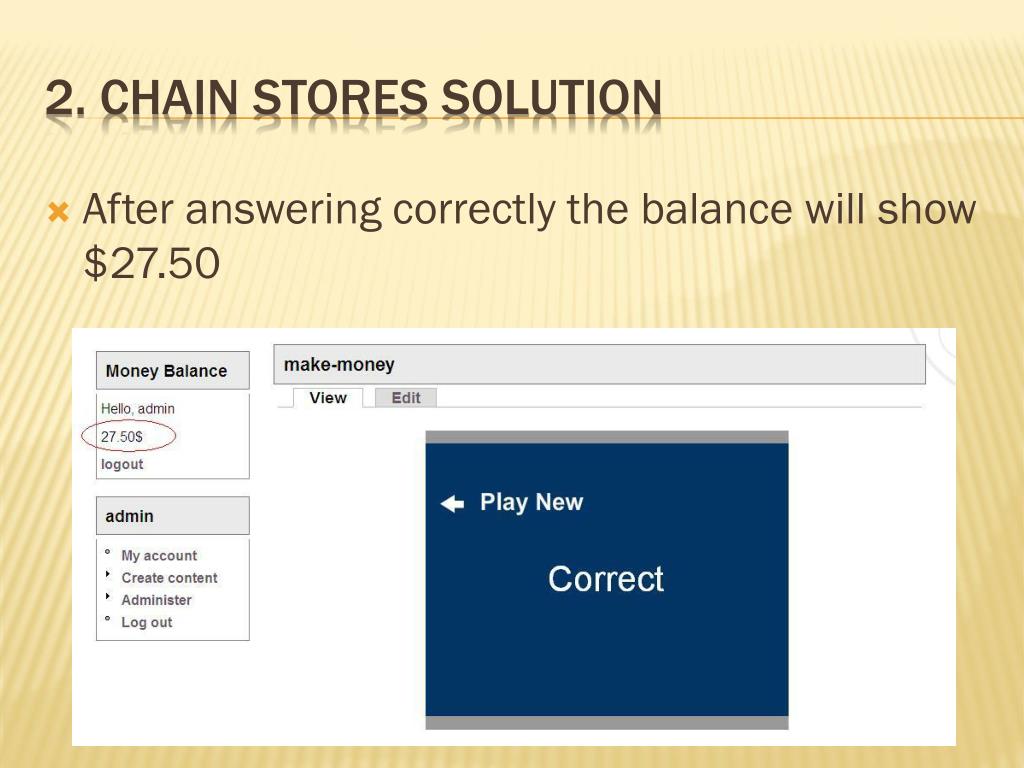 2. CHAIN STORES SOLUTION

After answering correctly the balance will show \$27.50

Money Balance

Hello, admin

27.50\$

logout

admin

My account

Create content

Administer

Log out

make-money

View

Edit

Play New

Correct